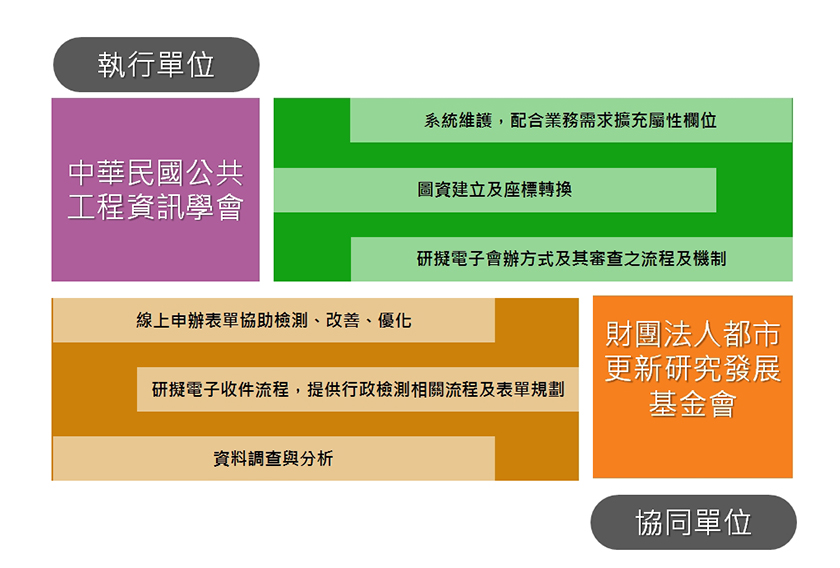 執行單位

中華民國公共工程資訊學會

系統維護，配合業務需求擴充屬性欄位

圖資建立及座標轉換

研擬電子會辦方式及其審查之流程及機制

線上申辦表單協助檢測、改善、優化

研擬電子收件流程，提供行政檢測相關流程及表單規劃

資料調查與分析

財團法人都市更新研究發展基金會

協同單位